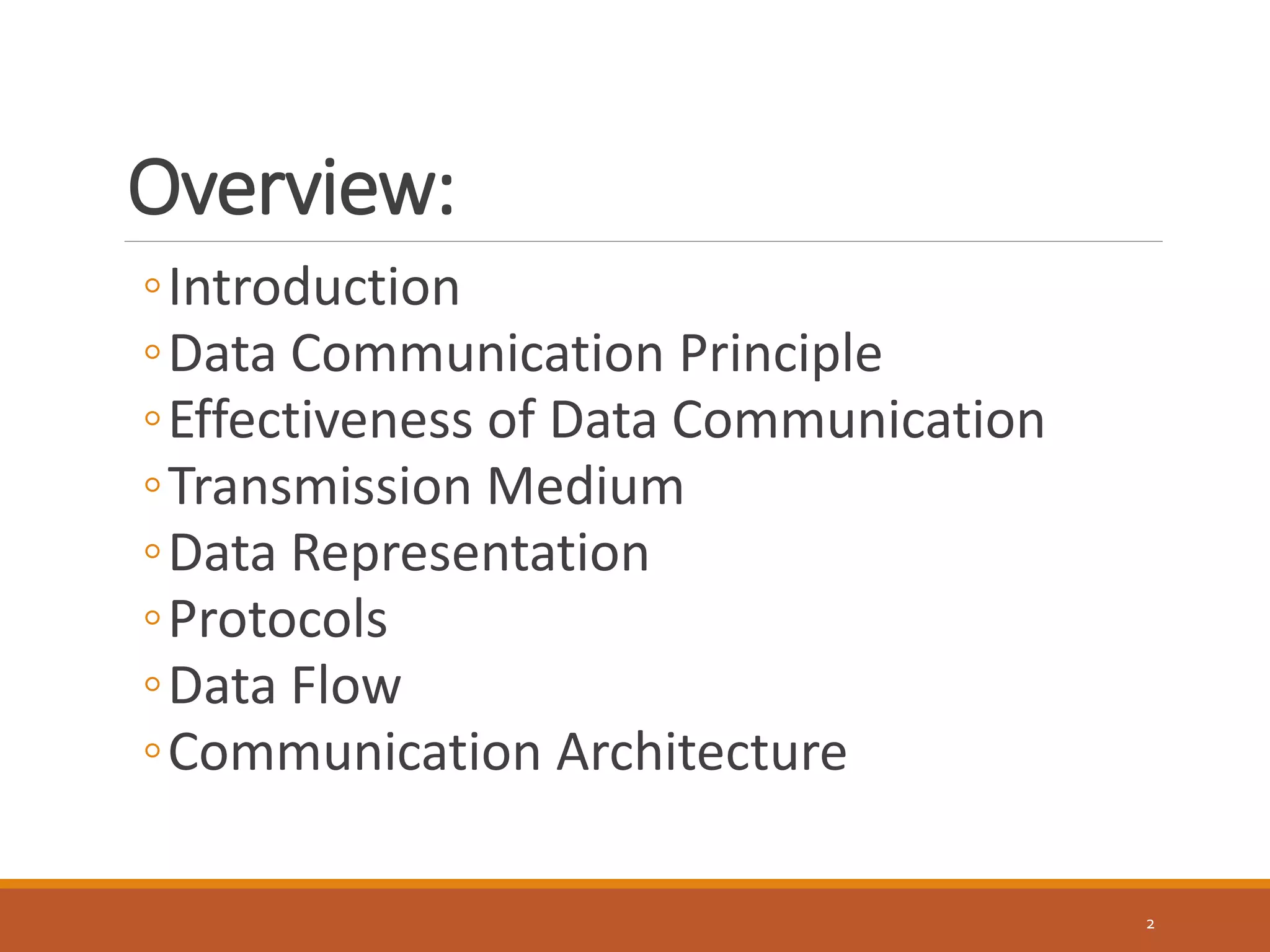 Overview:

◦ Introduction
◦ Data Communication Principle
◦ Effectiveness of Data Communication
◦ Transmission Medium
◦ Data Representation
◦ Protocols
◦ Data Flow
◦ Communication Architecture

2